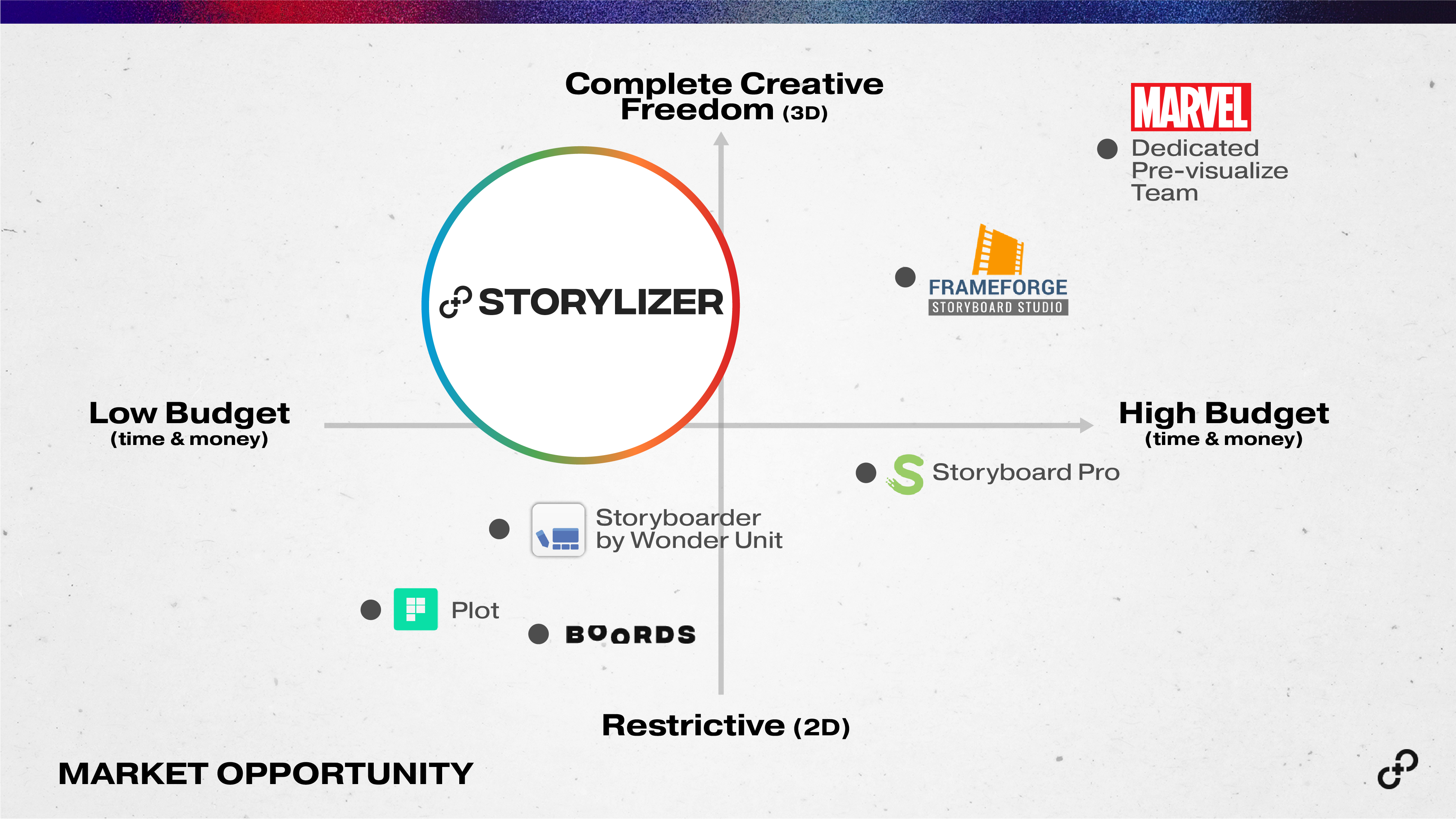 Complete Creative Freedom (3D)

MARVEL

Dedicated Pre-visualize Team

STORYLIZER

FRAMEFORGE STORYBOARD STUDIO

Low Budget (time & money)

High Budget (time & money)

Storyboard Pro

Storyboarder by Wonder Unit

Plot

BOORDS

Restrictive (2D)

MARKET OPPORTUNITY